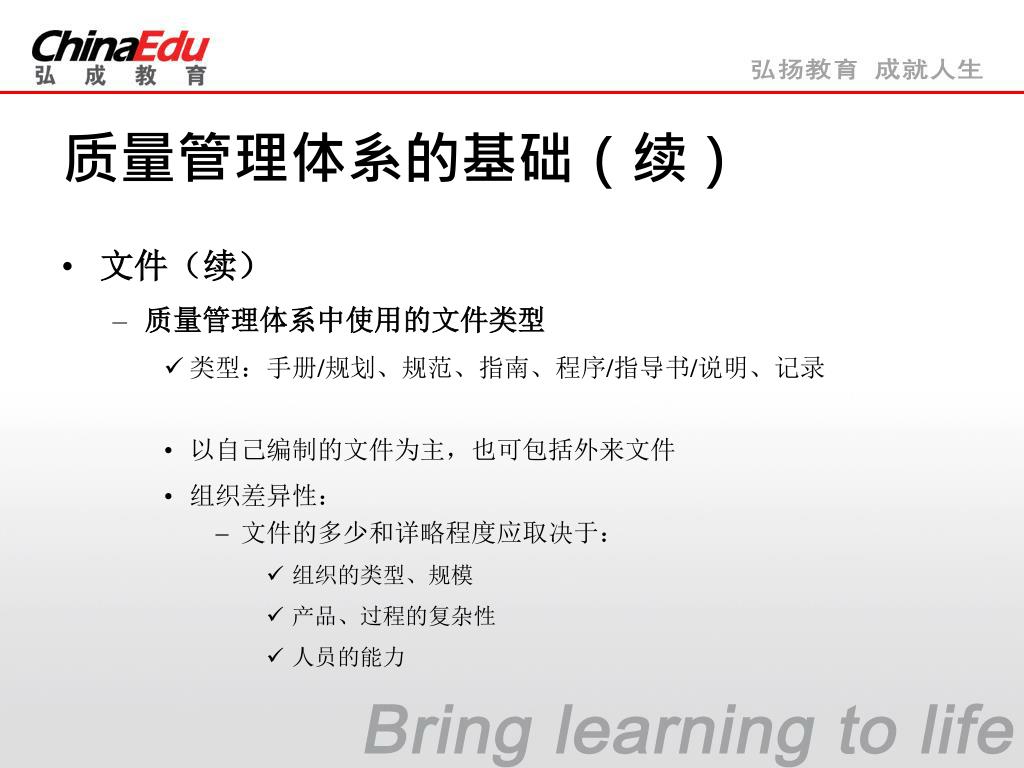 ChinaEdu
弘 成 教 育

弘扬教育 成就人生

质量管理体系的基础（续）

• 文件（续）
– 质量管理体系中使用的文件类型
✓ 类型：手册/规划、规范、指南、程序/指导书/说明、记录

• 以自己编制的文件为主，也可包括外来文件
• 组织差异性：
– 文件的多少和详略程度应取决于：
✓ 组织的类型、规模
✓ 产品、过程的复杂性
✓ 人员的能力

Bring learning to life